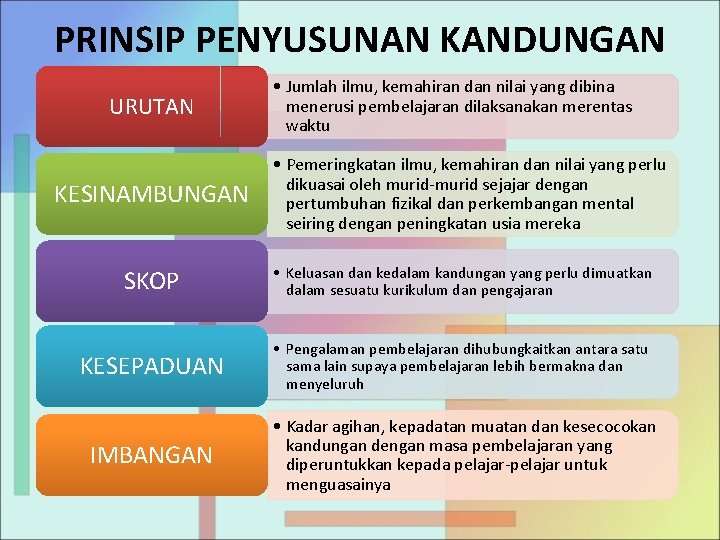 PRINSIP PENYUSUNAN KANDUNGAN

URUTAN

• Jumlah ilmu, kemahiran dan nilai yang dibina menerusi pembelajaran dilaksanakan merentas waktu

KESINAMBUNGAN

• Pemeringkatan ilmu, kemahiran dan nilai yang perlu dikuasai oleh murid-murid sejajar dengan pertumbuhan fizikal dan perkembangan mental seiring dengan peningkatan usia mereka

SKOP

• Keluasan dan kedalam kandungan yang perlu dimuatkan dalam sesuatu kurikulum dan pengajaran

KESEPADUAN

• Pengalaman pembelajaran dihubungkaitkan antara satu sama lain supaya pembelajaran lebih bermakna dan menyeluruh

IMBANGAN

• Kadar agihan, kepadatan muatan dan kesecocokan kandungan dengan masa pembelajaran yang diperuntukkan kepada pelajar-pelajar untuk menguasainya